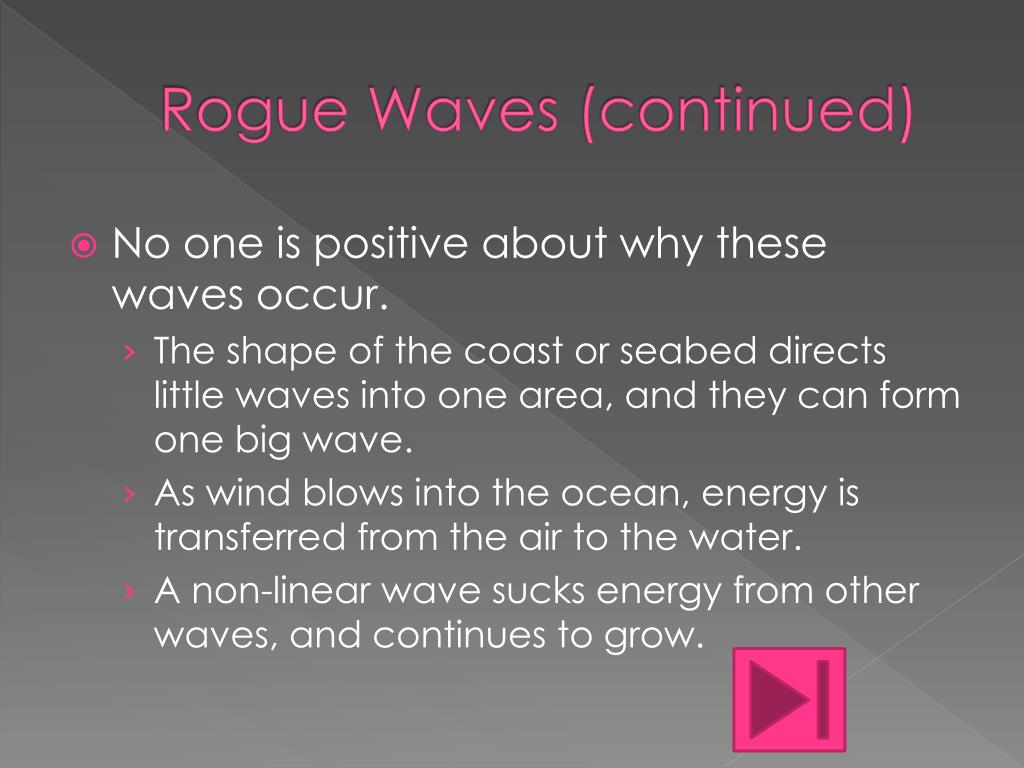 Rogue Waves (continued)

No one is positive about why these waves occur.

› The shape of the coast or seabed directs little waves into one area, and they can form one big wave.

› As wind blows into the ocean, energy is transferred from the air to the water.

› A non-linear wave sucks energy from other waves, and continues to grow.